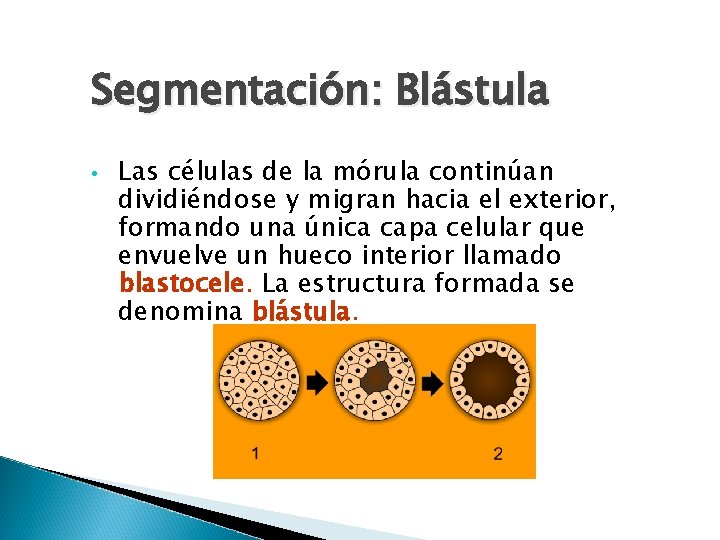 Segmentación: Blástula

• Las células de la mórula continúan dividiéndose y migran hacia el exterior, formando una única capa celular que envuelve un hueco interior llamado blastocele. La estructura formada se denomina blástula.

1

2